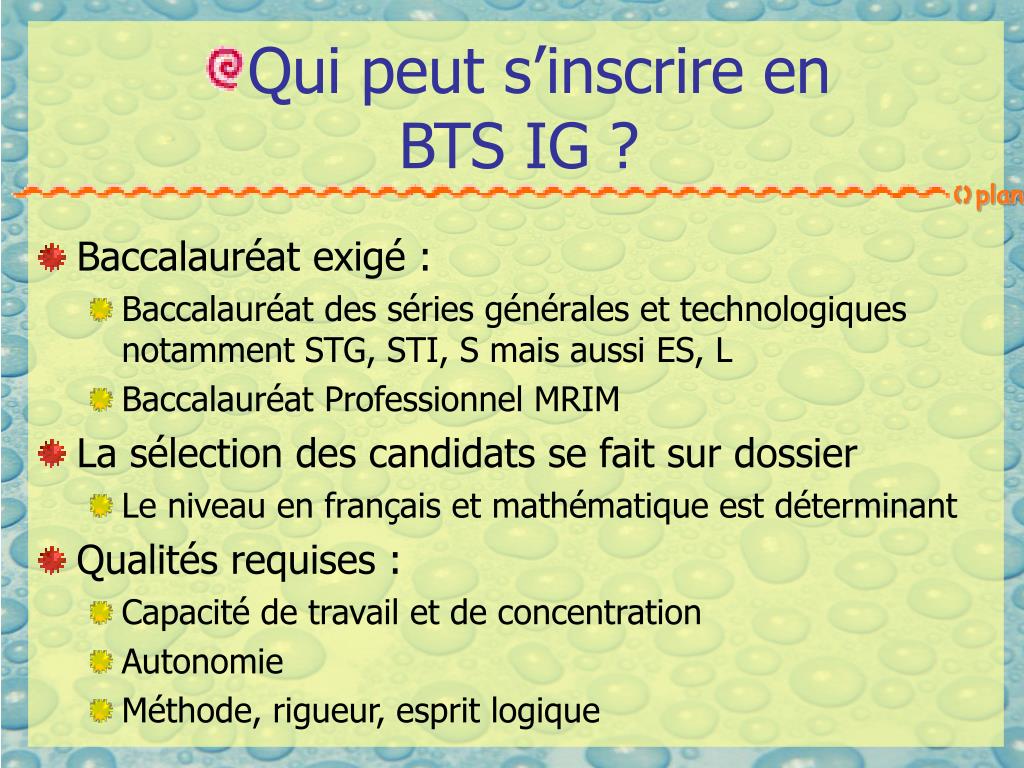 Qui peut s’inscrire en BTS IG ?

plan

Baccalauréat exigé :

Baccalauréat des séries générales et technologiques notamment STG, STI, S mais aussi ES, L

Baccalauréat Professionnel MRIM

La sélection des candidats se fait sur dossier

Le niveau en français et mathématique est déterminant

Qualités requises :

Capacité de travail et de concentration

Autonomie

Méthode, rigueur, esprit logique